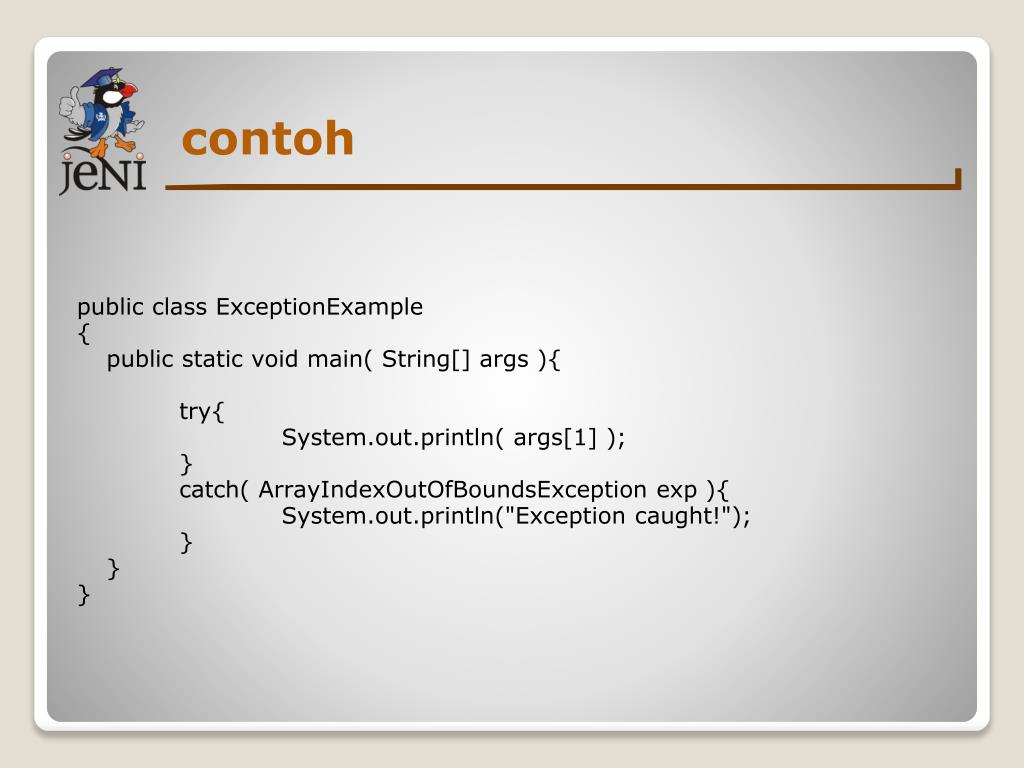 jeNI

contoh

public class ExceptionExample
{
public static void main( String[] args ){

try{
System.out.println( args[1] );
}
catch( ArrayIndexOutOfBoundsException exp ){
System.out.println("Exception caught!");
}
}
}